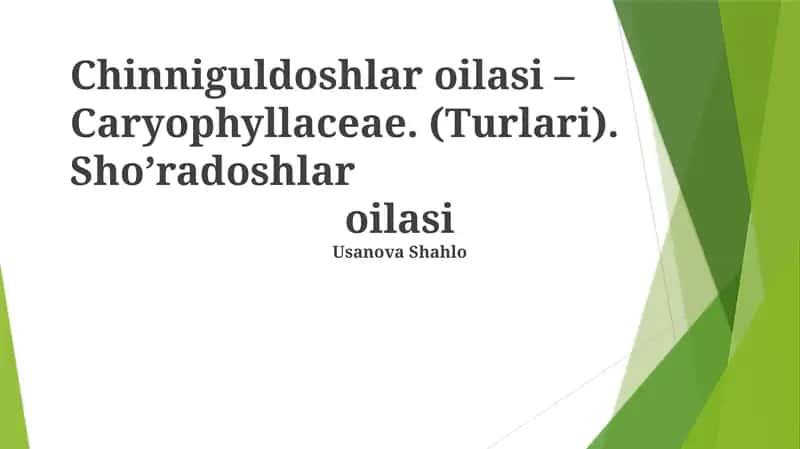 Chinniguldoshlar oilasi – Caryophyllaceae. (Turlari). Sho’radoshlar oilasi

Usanova Shahlo